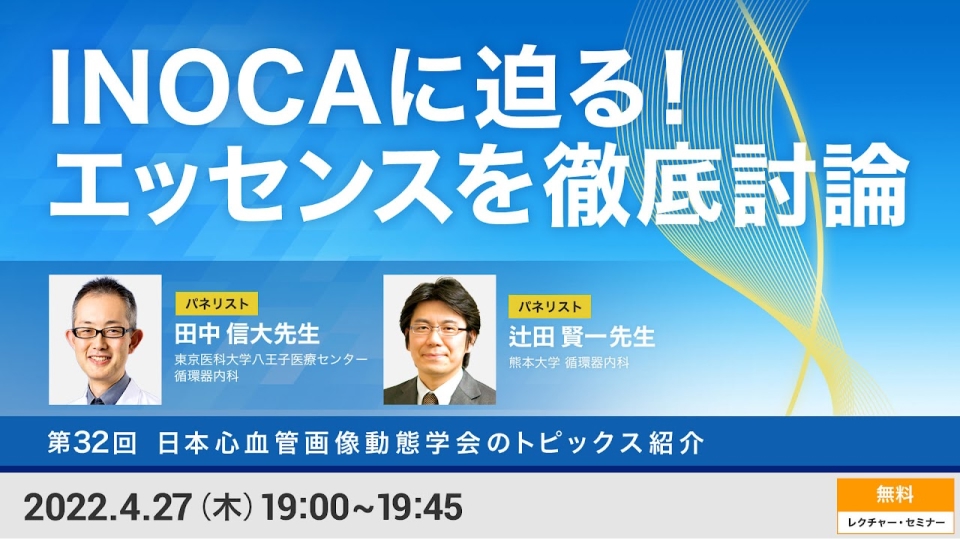 INOCAに迫る！
エッセンスを徹底討論

パネリスト
田中 信大先生
東京医科大学八王子医療センター
循環器内科

パネリスト
辻田 賢一先生
熊本大学 循環器内科

第32回 日本心血管画像動態学会のトピックス紹介

2022.4.27（木）19:00~19:45

無料
レクチャー・セミナー